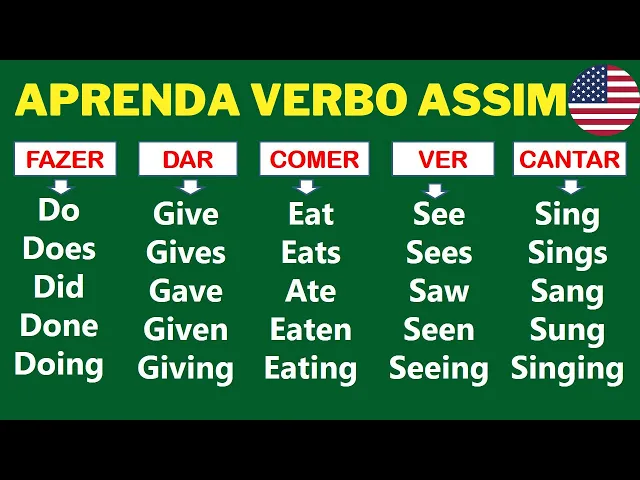 APRENDA VERBO ASSIM

FAZER
Do
Does
Did
Done
Doing

DAR
Give
Gives
Gave
Given
Giving

COMER
Eat
Eats
Ate
Eaten
Eating

VER
See
Sees
Saw
Seen
Seeing

CANTAR
Sing
Sings
Sang
Sung
Singing